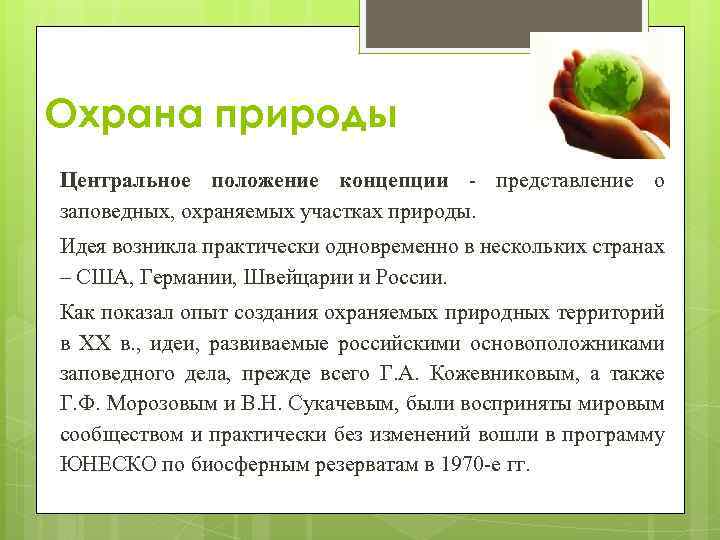 Охрана природы

Центральное положение концепции - представление о заповедных, охраняемых участках природы.

Идея возникла практически одновременно в нескольких странах – США, Германии, Швейцарии и России.

Как показал опыт создания охраняемых природных территорий в XX в., идеи, развиваемые российскими основоположниками заповедного дела, прежде всего Г.А. Кожевниковым, а также Г.Ф. Морозовым и В.Н. Сукачевым, были восприняты мировым сообществом и практически без изменений вошли в программу ЮНЕСКО по биосферным резерватам в 1970-е гг.